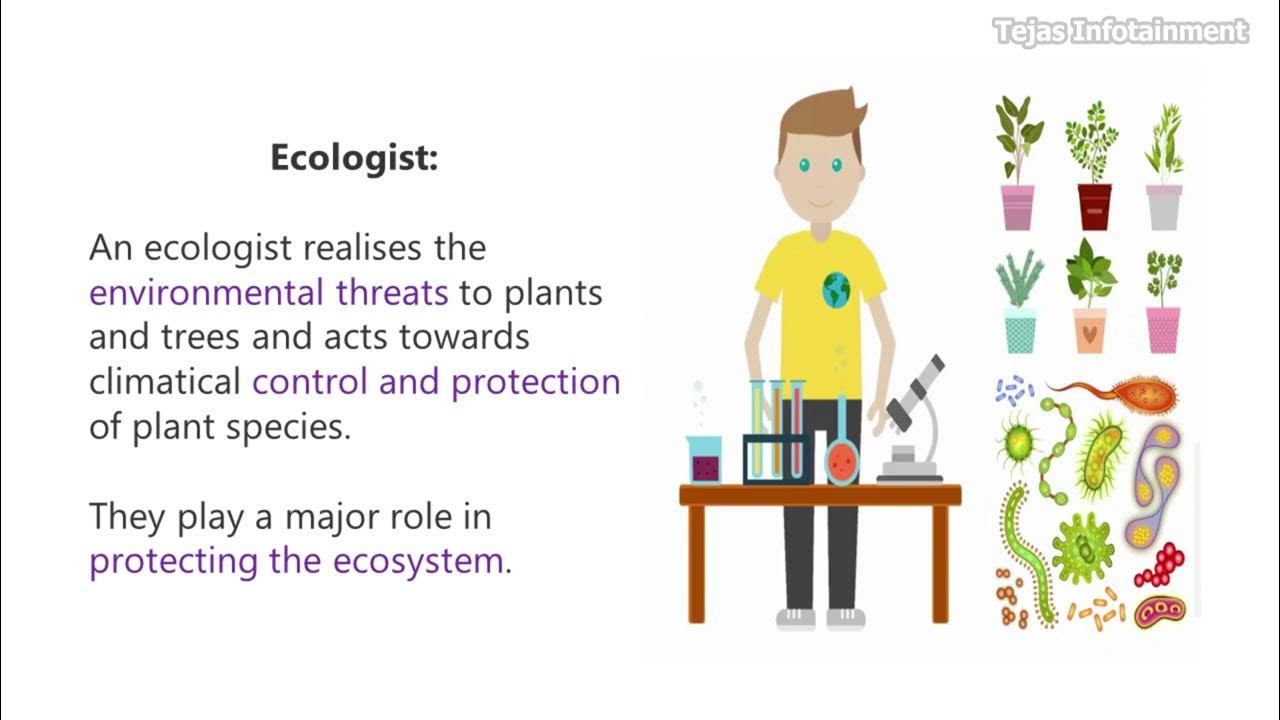 Tejas Infotainment

Ecologist:

An ecologist realises the environmental threats to plants and trees and acts towards climatical control and protection of plant species.

They play a major role in protecting the ecosystem.